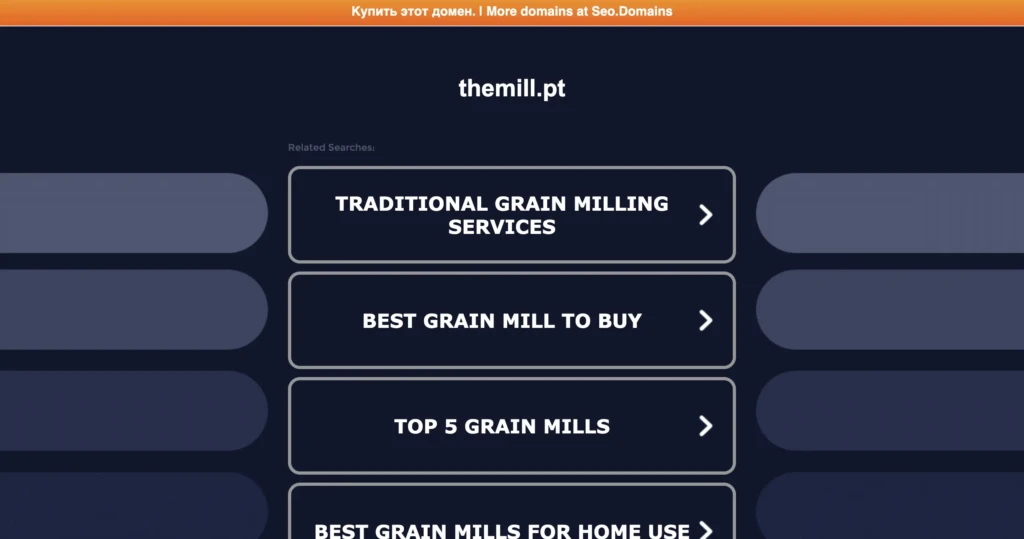 Купить этот домен. | More domains at Seo.Domains

themill.pt

Related Searches:

TRADITIONAL GRAIN MILLING SERVICES

BEST GRAIN MILL TO BUY

TOP 5 GRAIN MILLS

BEST GRAIN MILLS FOR HOME USE